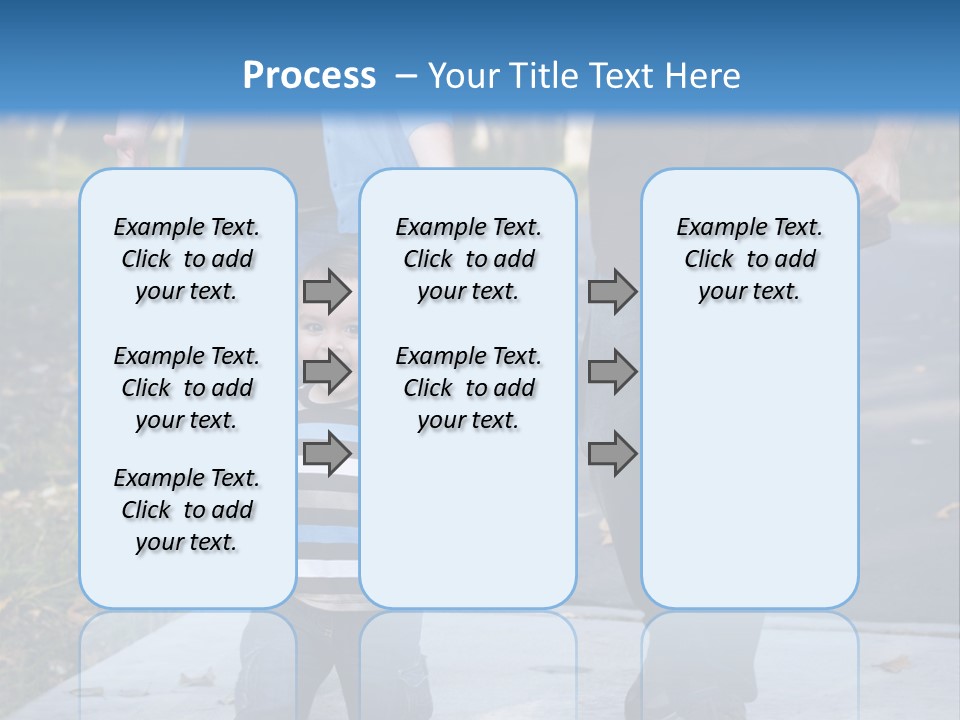 Process – Your Title Text Here

Example Text. Click to add your text.

Example Text. Click to add your text.

Example Text. Click to add your text.

Example Text. Click to add your text.

Example Text. Click to add your text.

Example Text. Click to add your text.